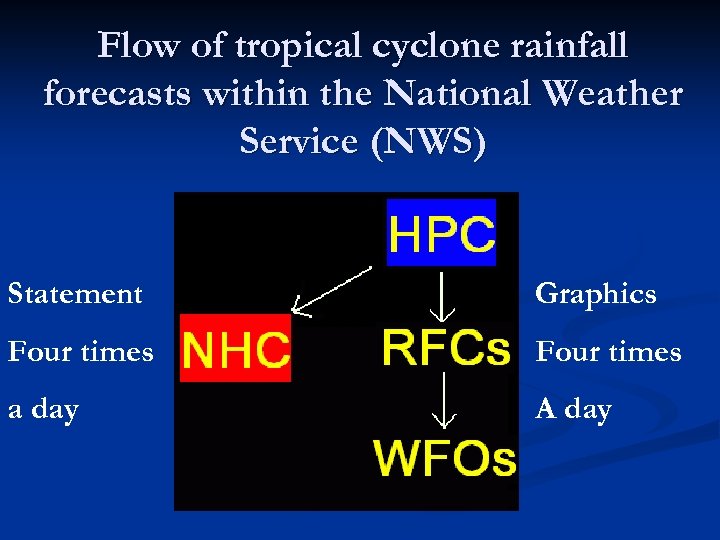 Flow of tropical cyclone rainfall forecasts within the National Weather Service (NWS)

Statement
Four times
a day

HPC

NHC

RFCs

WFOs

Graphics
Four times
A day